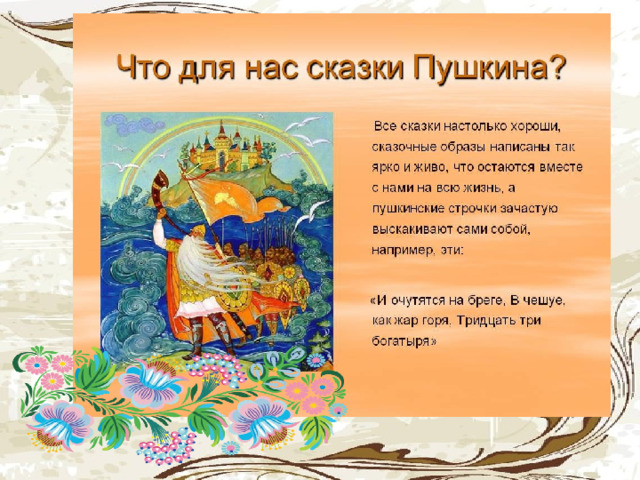 Что для нас сказки Пушкина?

Все сказки настолько хороши, сказочные образы написаны так ярко и живо, что остаются вместе с нами на всю жизнь, а пушкинские строчки зачастую выскакивают сами собой, например, эти:

«И очутятся на бреге, В чешуе, как жар горя, Тридцать три богатыря»